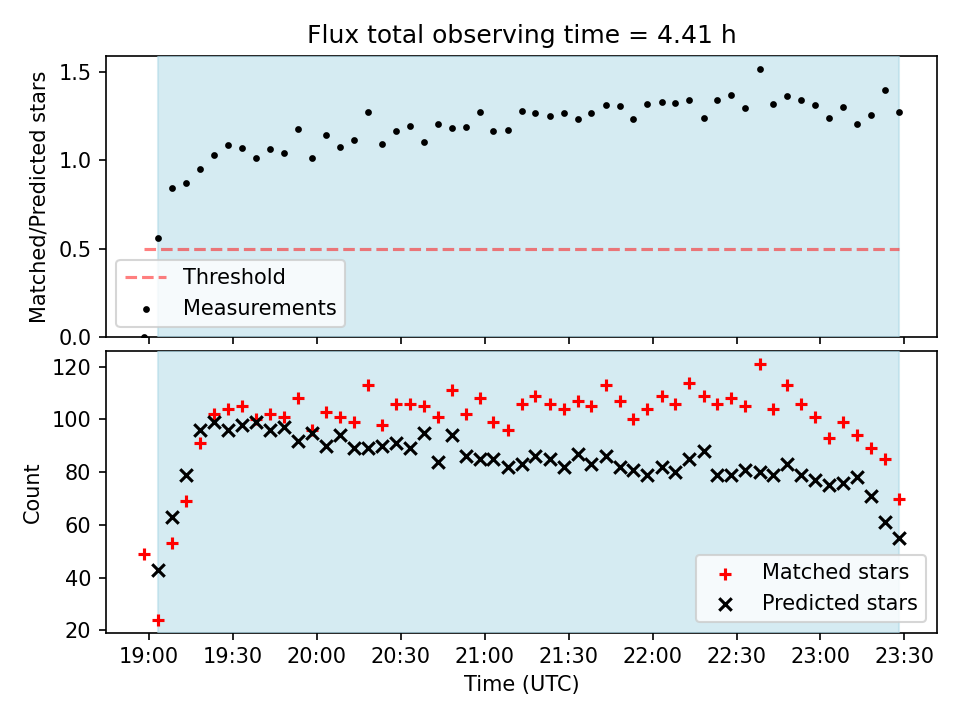 Flux total observing time = 4.41 h

Matched/Predicted stars

1.5
1.0
0.5
0.0

Threshold
Measurements

Count

120
100
80
60
40
20

Matched stars
Predicted stars

19:00 19:30 20:00 20:30 21:00 21:30 22:00 22:30 23:00 23:30

Time (UTC)